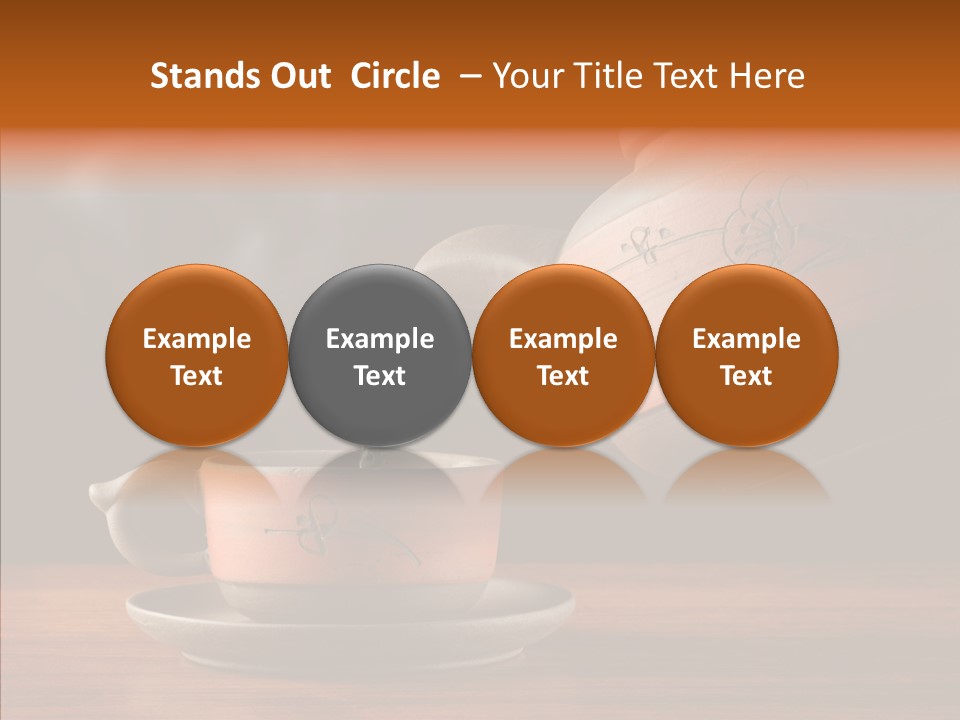 Stands Out Circle – Your Title Text Here

Example Text

Example Text

Example Text

Example Text